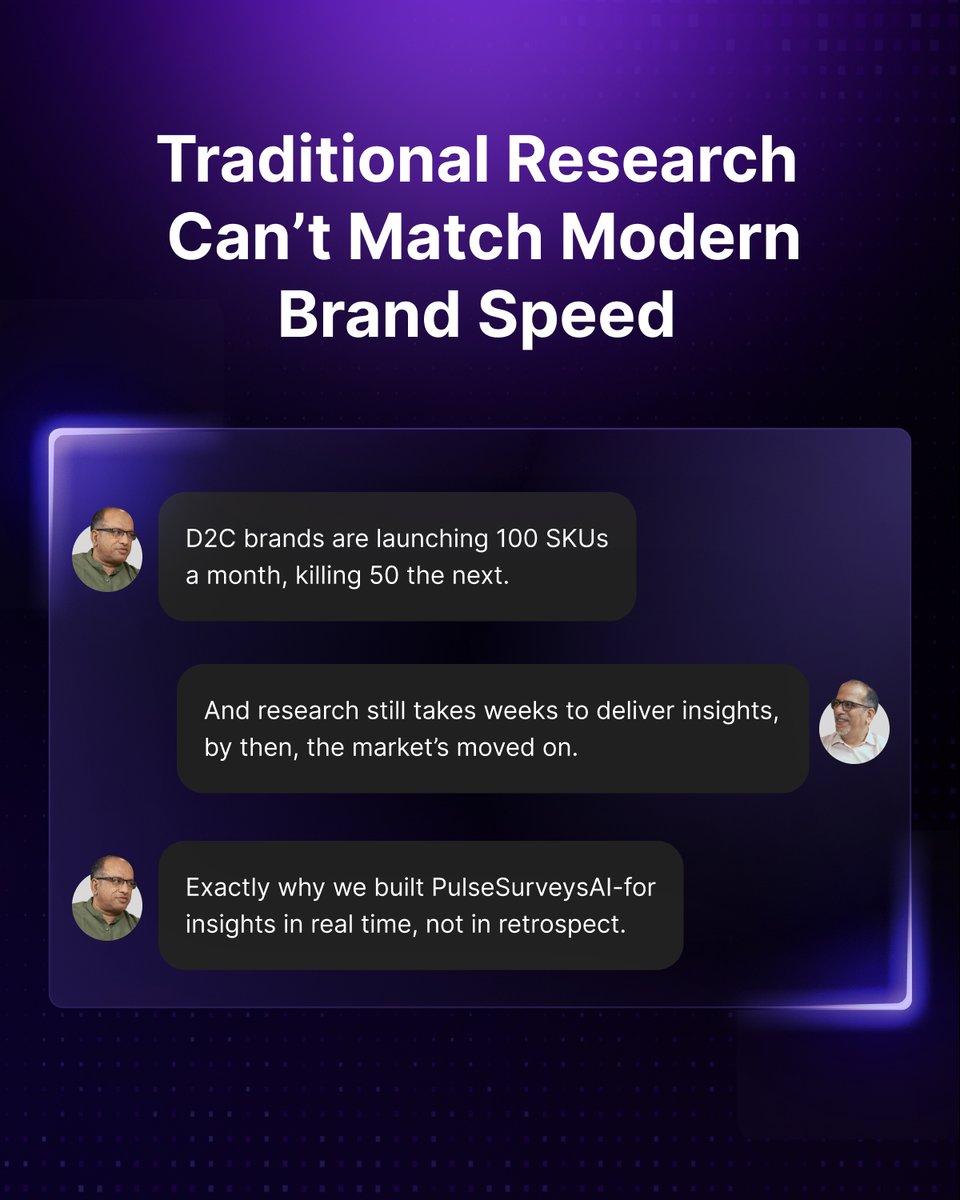 Traditional Research Can’t Match Modern Brand Speed

D2C brands are launching 100 SKUs a month, killing 50 the next.

And research still takes weeks to deliver insights, by then, the market’s moved on.

Exactly why we built PulseSurveysAI-for insights in real time, not in retrospect.